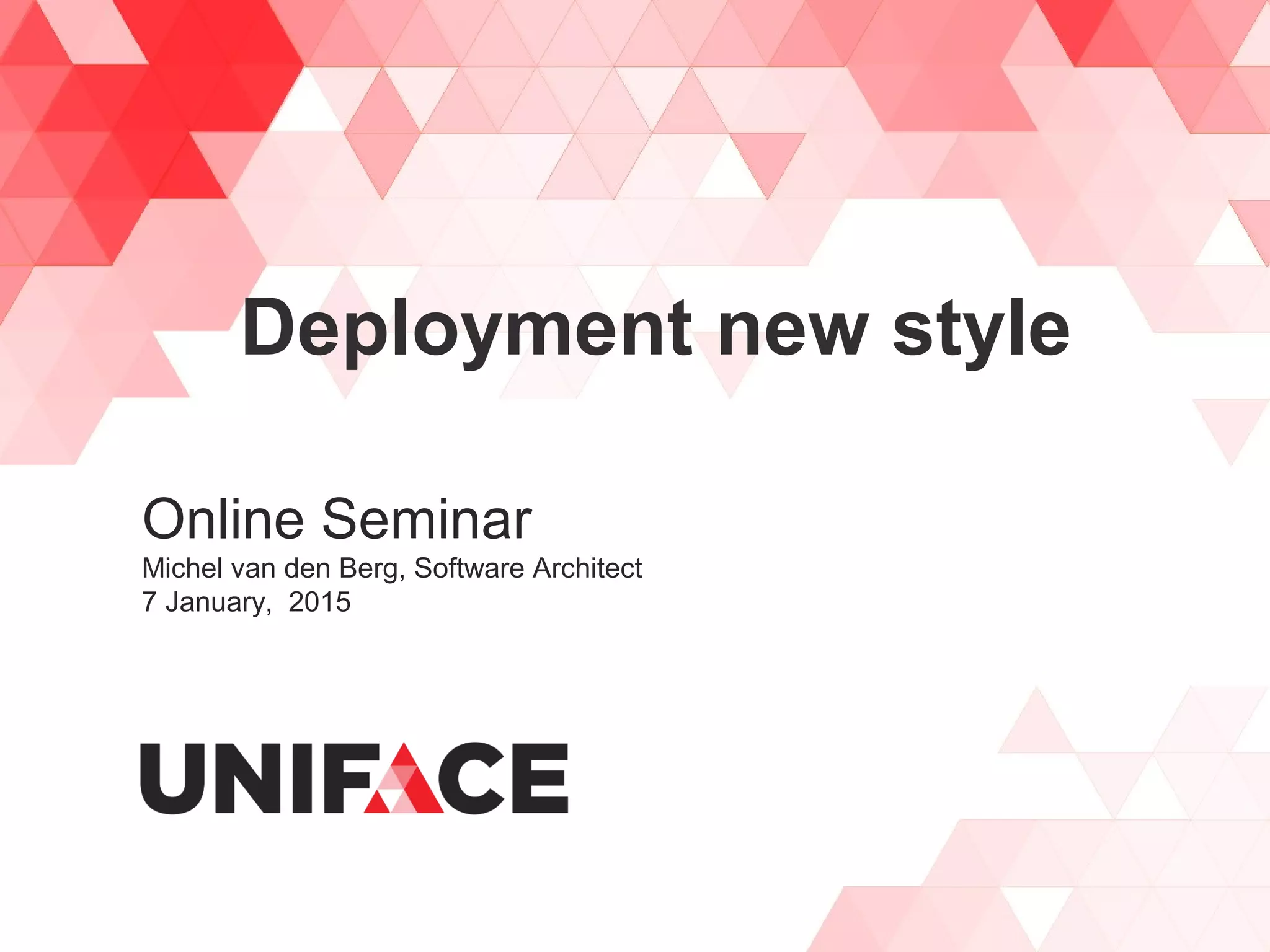 Deployment new style

Online Seminar
Michel van den Berg, Software Architect
7 January, 2015

UNIFACE